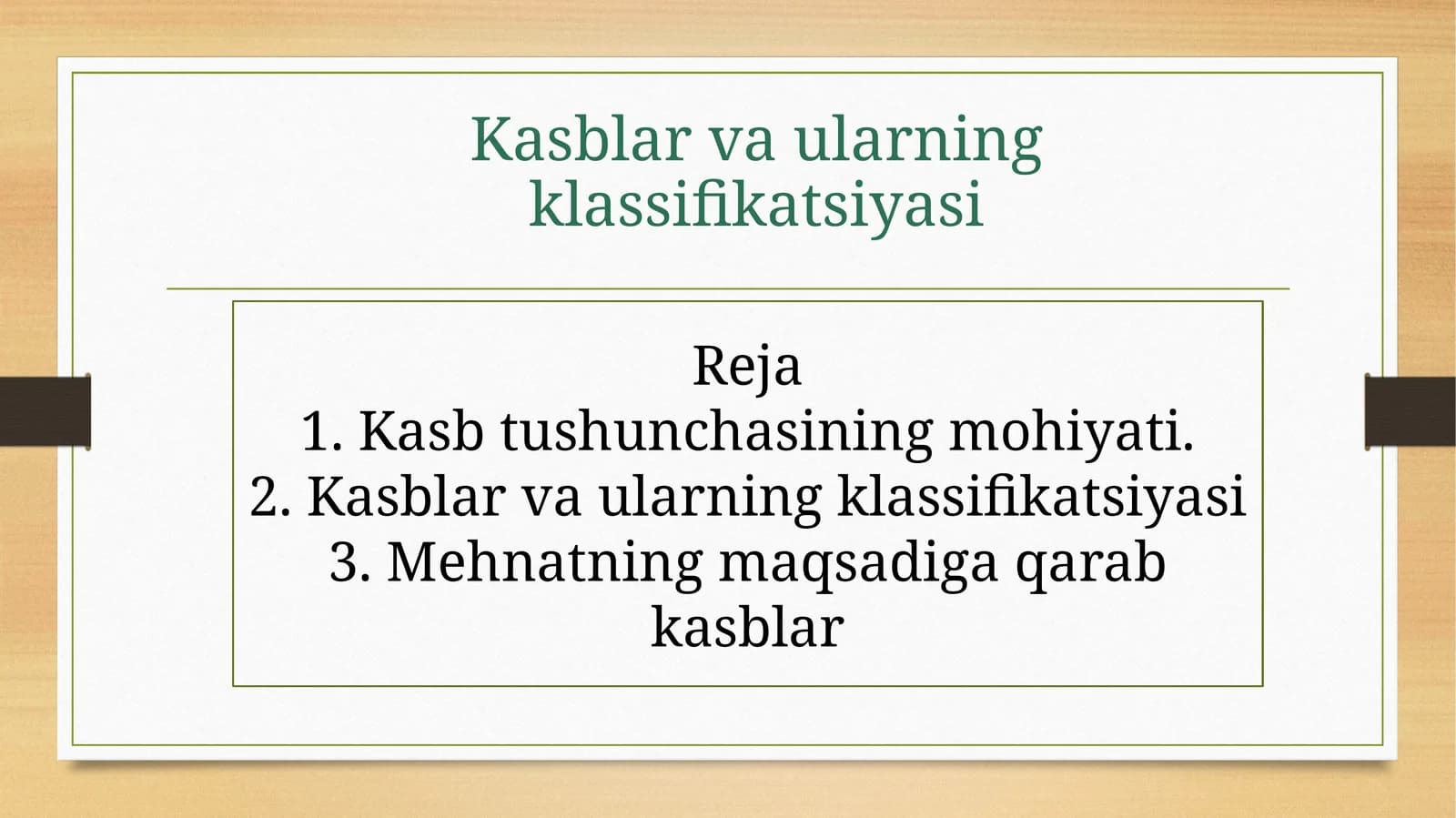 Kasblar va ularning klassifikatsiyasi

Reja
1. Kasb tushunchasining mohiyati.
2. Kasblar va ularning klassifikatsiyasi
3. Mehnatning maqsadiga qarab kasblar